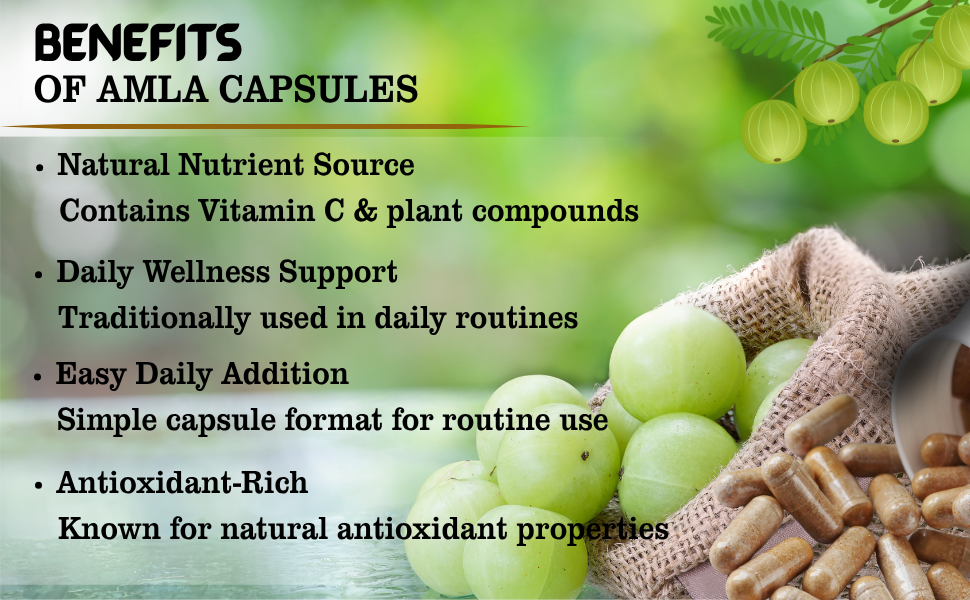 BENEFITS
OF AMLA CAPSULES

• Natural Nutrient Source
Contains Vitamin C & plant compounds

• Daily Wellness Support
Traditionally used in daily routines

• Easy Daily Addition
Simple capsule format for routine use

• Antioxidant-Rich
Known for natural antioxidant properties